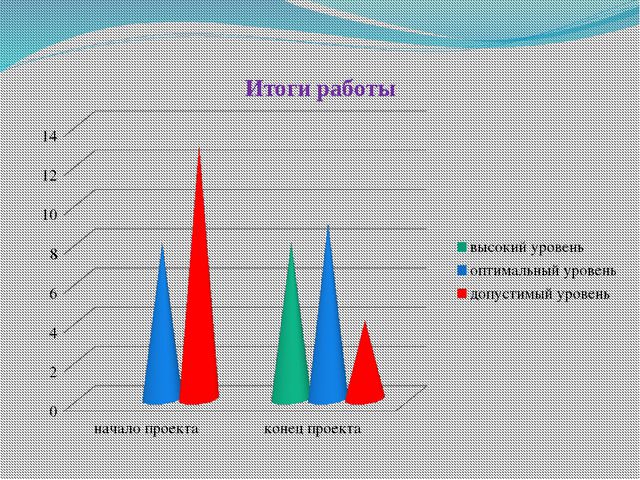 Итоги работы

14
12
10
8
6
4
2
0

начало проекта
конец проекта

высокий уровень
оптимальный уровень
допустимый уровень